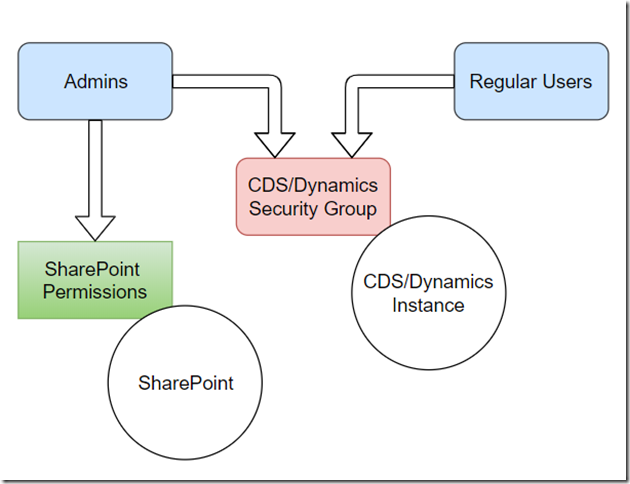 Admins

Regular Users

CDS/Dynamics Security Group

SharePoint Permissions

CDS/Dynamics Instance

SharePoint